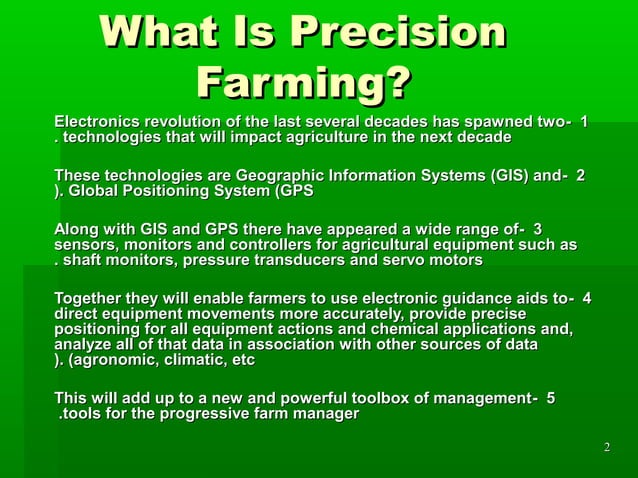 What Is Precision Farming?

Electronics revolution of the last several decades has spawned two- 1 . technologies that will impact agriculture in the next decade

These technologies are Geographic Information Systems (GIS) and- 2 ). Global Positioning System (GPS

Along with GIS and GPS there have appeared a wide range of- 3 sensors, monitors and controllers for agricultural equipment such as . shaft monitors, pressure transducers and servo motors

Together they will enable farmers to use electronic guidance aids to- 4 direct equipment movements more accurately, provide precise positioning for all equipment actions and chemical applications and, analyze all of that data in association with other sources of data ). (agronomic, climatic, etc

This will add up to a new and powerful toolbox of management- 5 .tools for the progressive farm manager

2